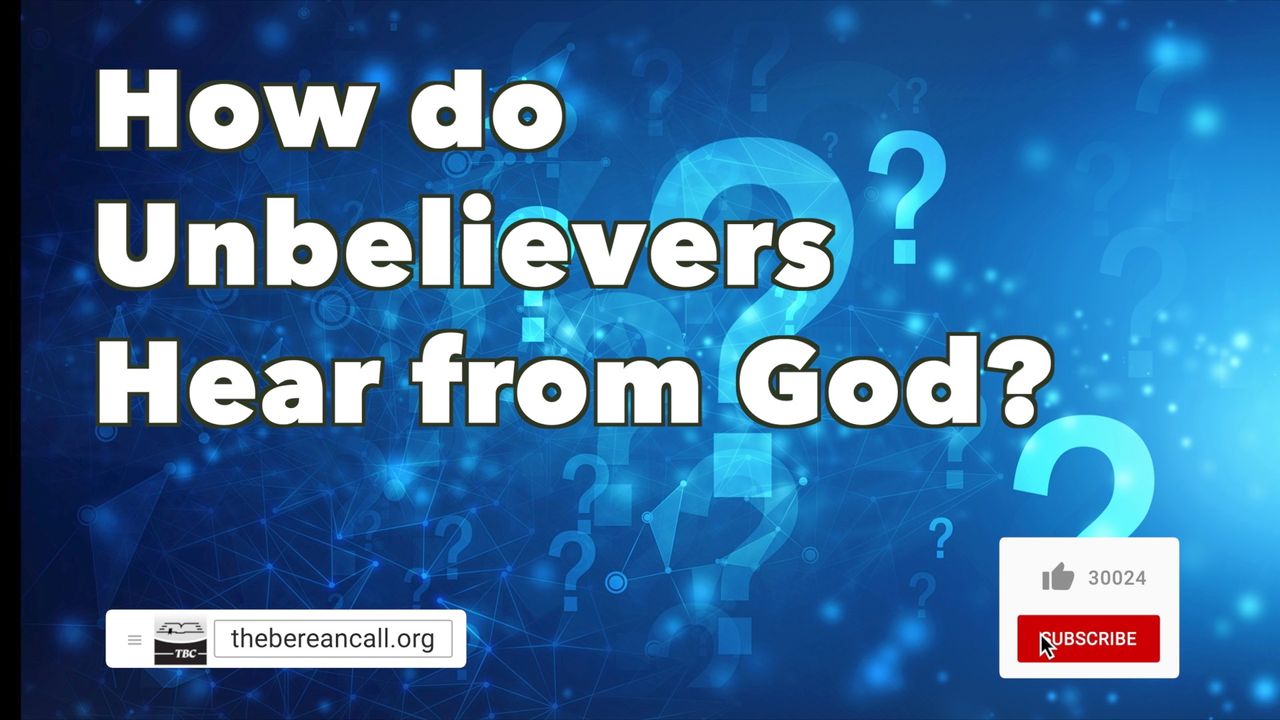 How do Unbelievers Hear from God?

TBC

thebereancall.org

30024

SUBSCRIBE